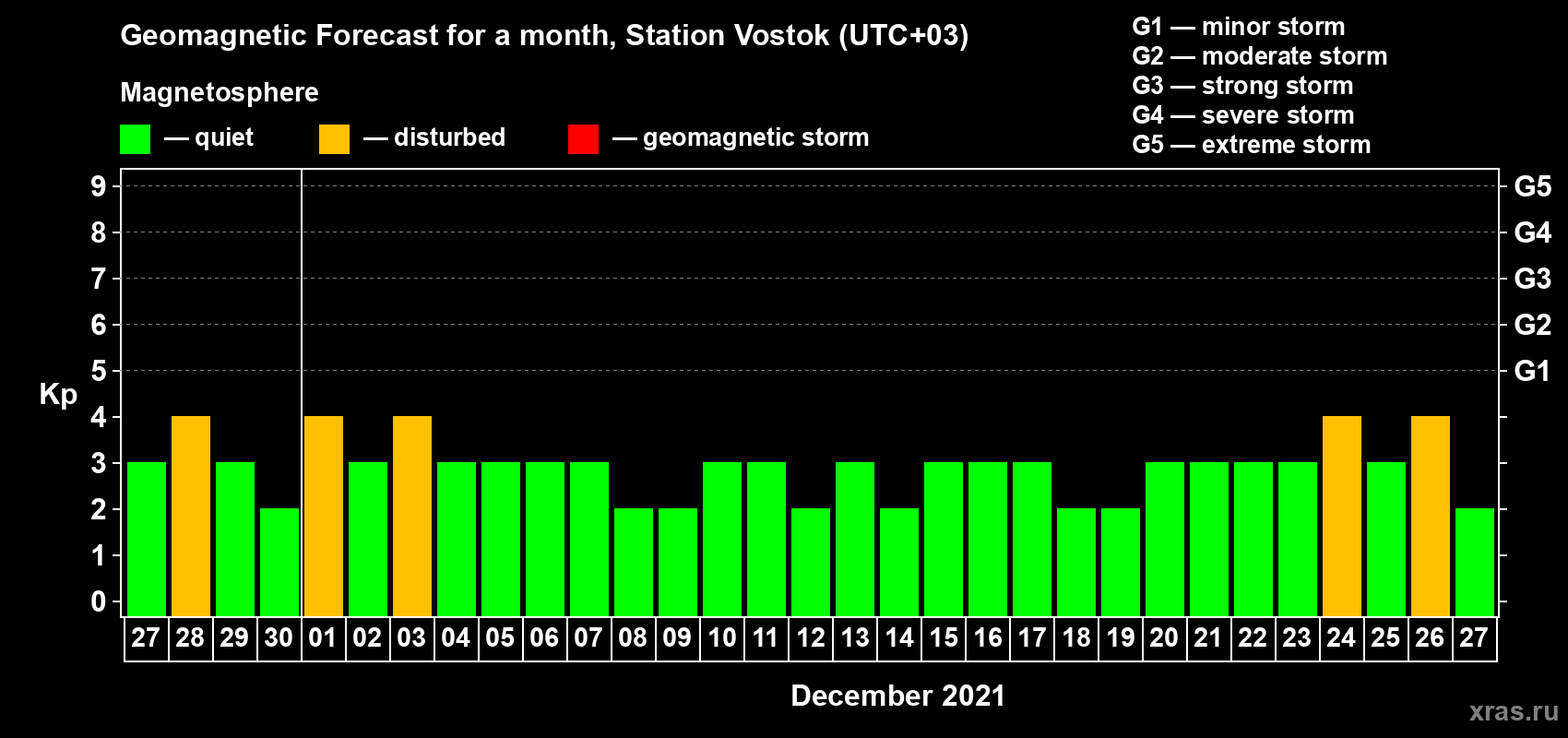 Geomagnetic Forecast for a month, Station Vostok (UTC+03)

Magnetosphere

— quiet — disturbed — geomagnetic storm

G1 — minor storm
G2 — moderate storm
G3 — strong storm
G4 — severe storm
G5 — extreme storm

Kp

9 8 7 6 5 4 3 2 1 0

G5 G4 G3 G2 G1

27 28 29 30 01 02 03 04 05 06 07 08 09 10 11 12 13 14 15 16 17 18 19 20 21 22 23 24 25 26 27

December 2021

xras.ru